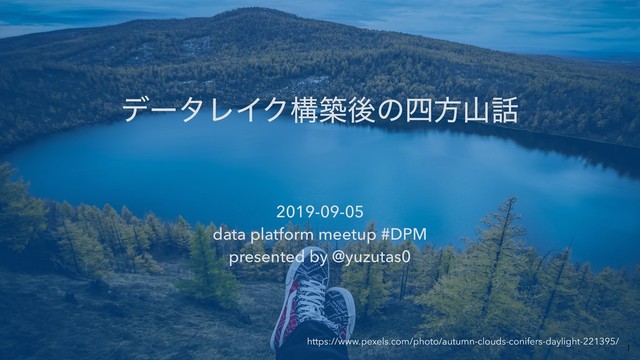 データレイク構築後の四方山話

2019-09-05
data platform meetup #DPM
presented by @yuzutas0

https://www.pexels.com/photo/autumn-clouds-conifers-daylight-221395/

1